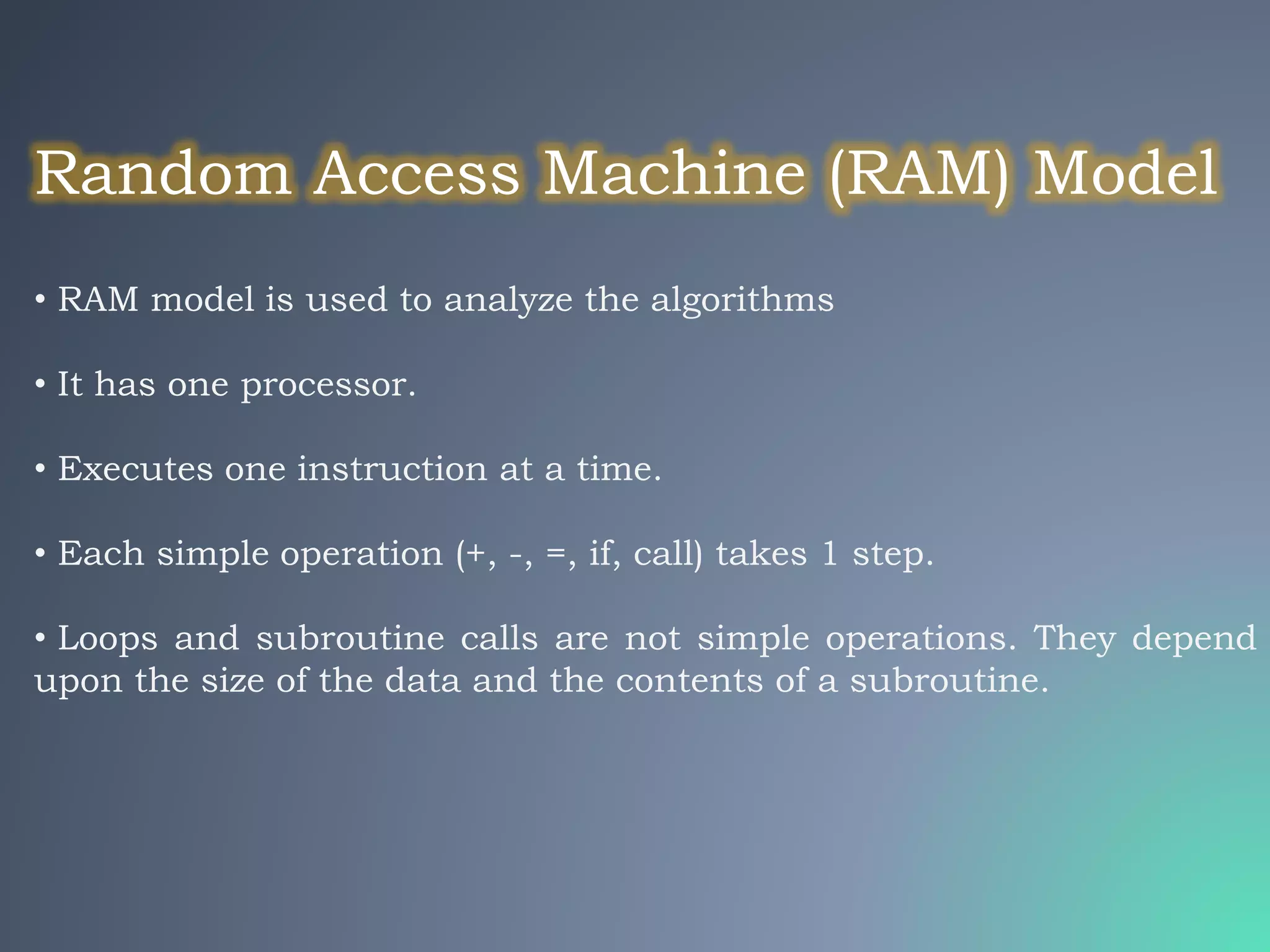 Random Access Machine (RAM) Model

• RAM model is used to analyze the algorithms

• It has one processor.

• Executes one instruction at a time.

• Each simple operation (+, -, =, if, call) takes 1 step.

• Loops and subroutine calls are not simple operations. They depend upon the size of the data and the contents of a subroutine.